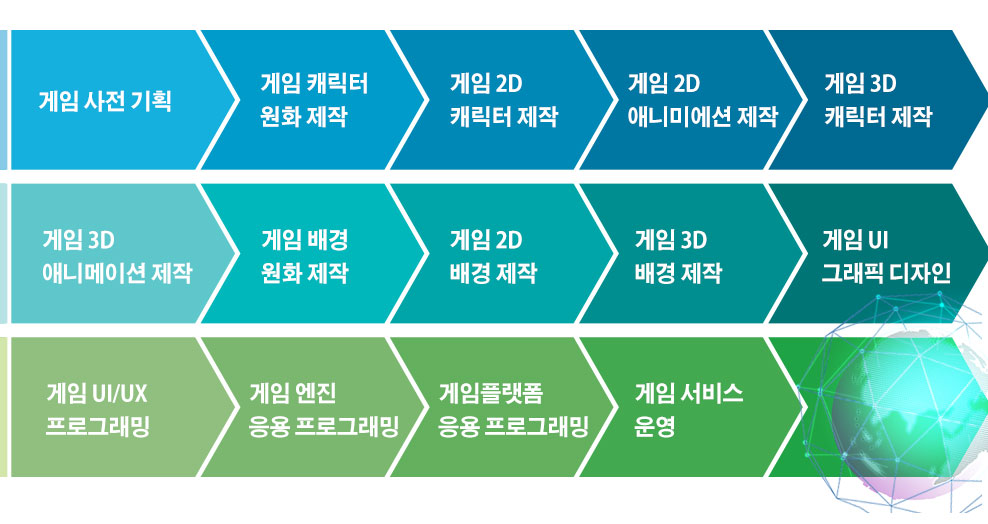 게임 사전 기획

게임 캐릭터 원화 제작

게임 2D 캐릭터 제작

게임 2D 애니미에션 제작

게임 3D 캐릭터 제작

게임 3D 애니메이션 제작

게임 배경 원화 제작

게임 2D 배경 제작

게임 3D 배경 제작

게임 UI 그래픽 디자인

게임 UI/UX 프로그래밍

게임 엔진 응용 프로그래밍

게임플랫폼 응용 프로그래밍

게임 서비스 운영